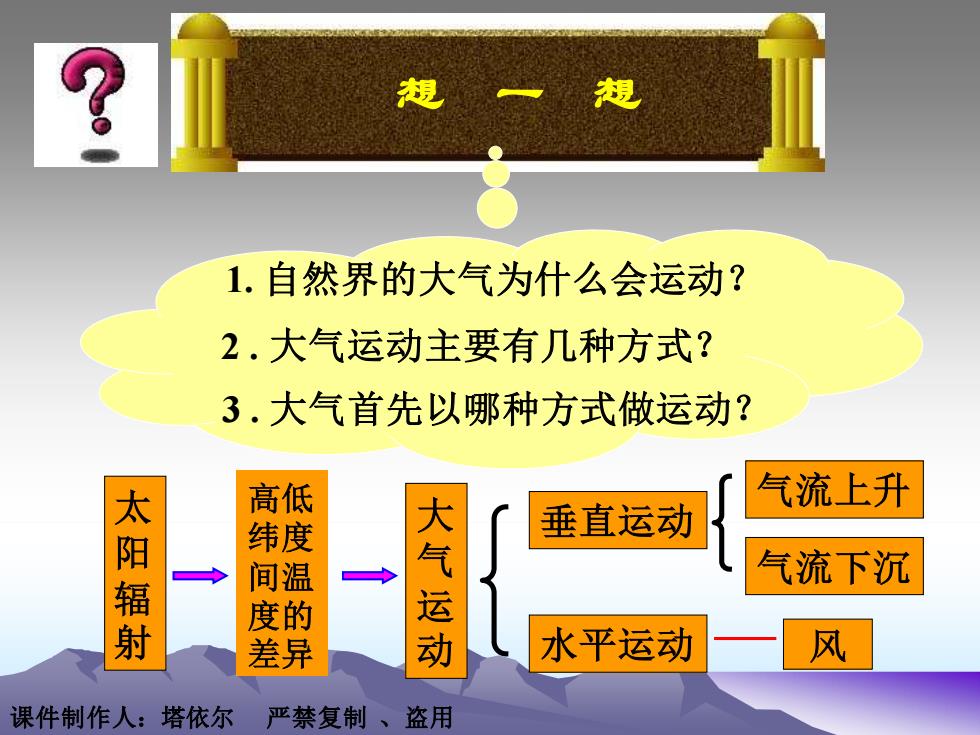 想 一 想

1. 自然界的大气为什么会运动？

2 . 大气运动主要有几种方式？

3 . 大气首先以哪种方式做运动？

太阳辐射

高低纬度间温度的差异

大气运动

垂直运动

气流上升

气流下沉

水平运动

风

课件制作人：塔依尔 严禁复制 、盗用